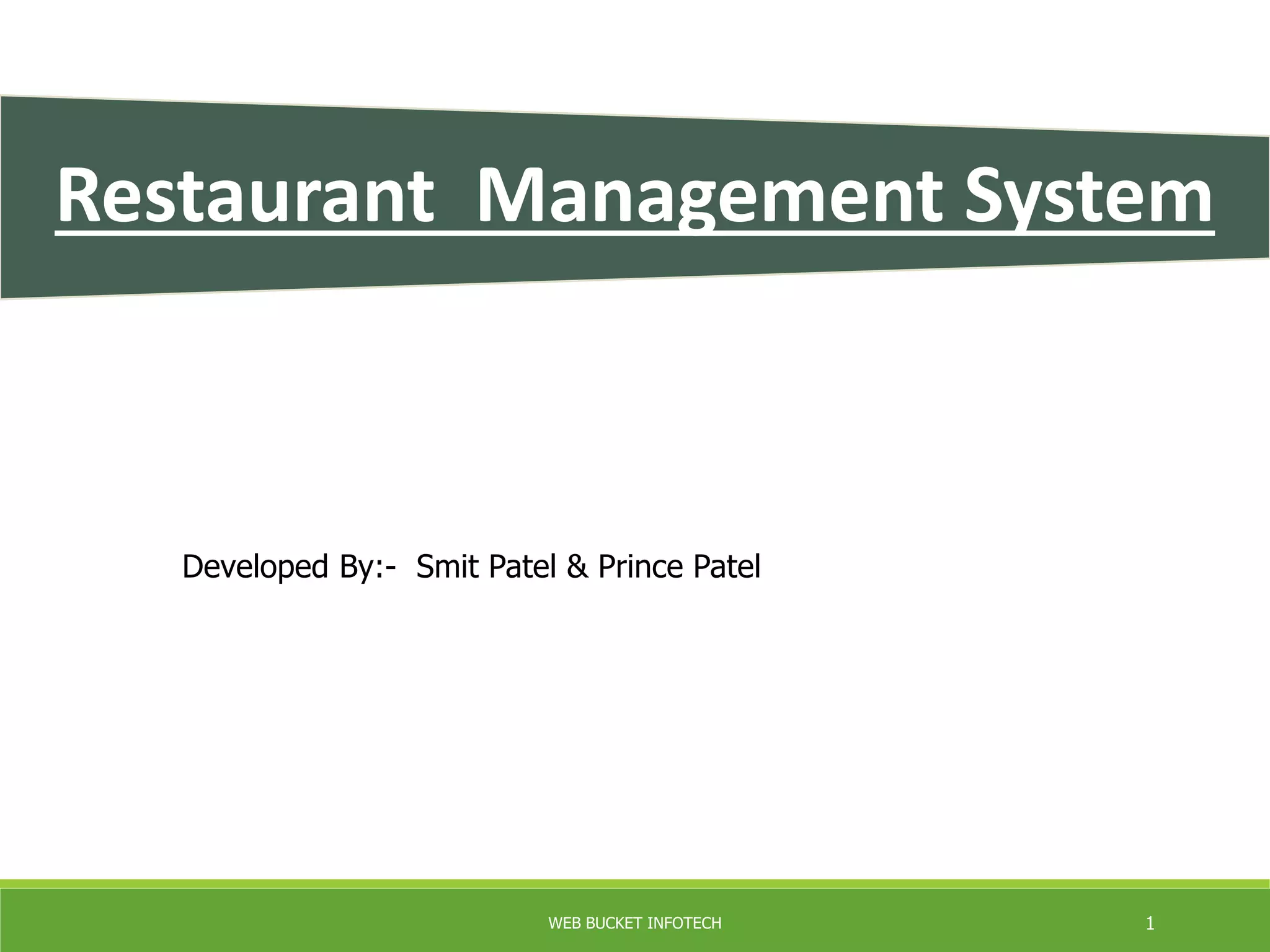 Restaurant Management System

Developed By:- Smit Patel & Prince Patel

WEB BUCKET INFOTECH

1